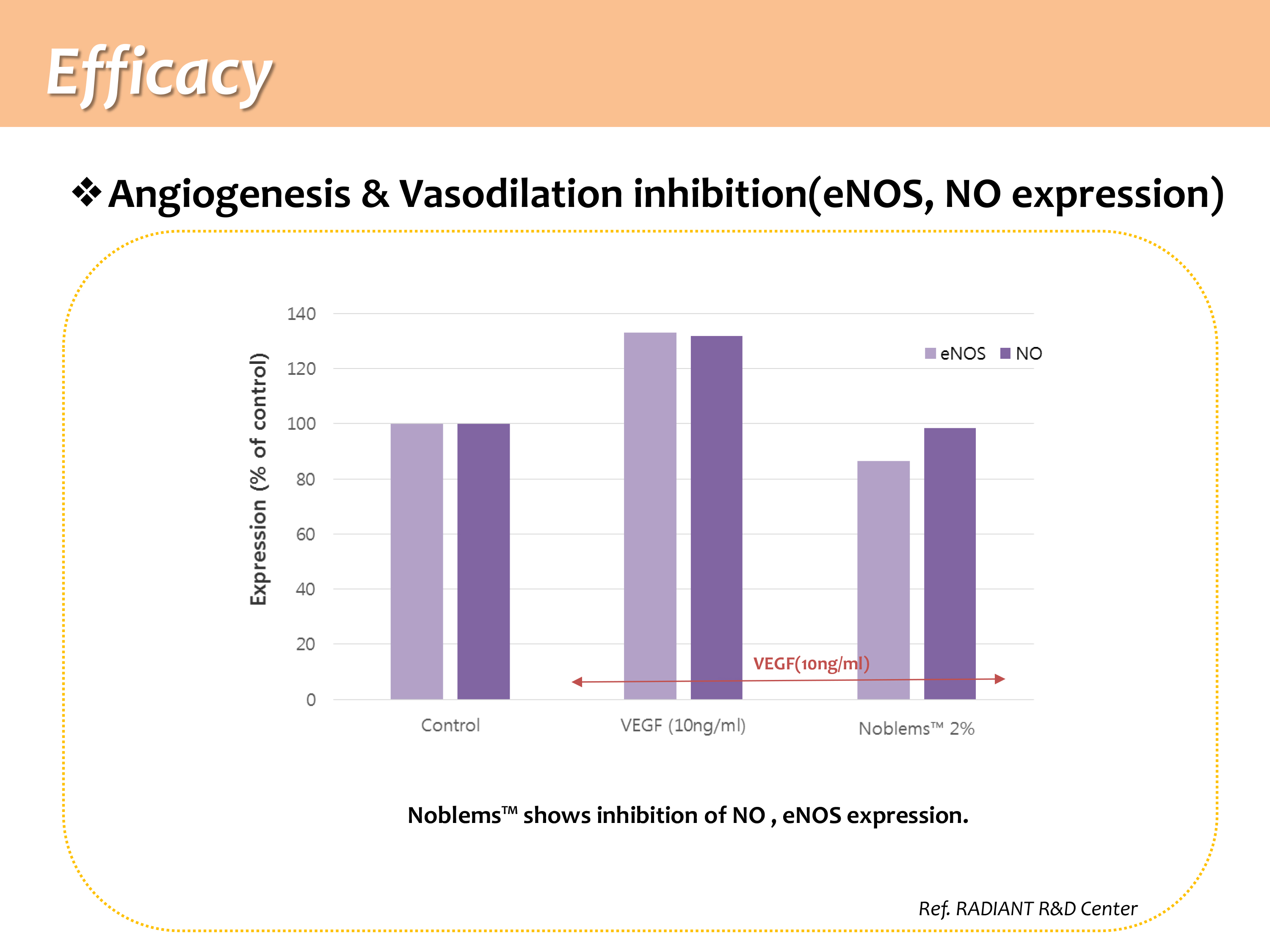 Efficacy

❖ Angiogenesis & Vasodilation inhibition(eNOS, NO expression)

Expression (% of control)

140
120
100
80
60
40
20
0

eNOS NO

VEGF(10ng/ml)

Control
VEGF (10ng/ml)
Noblems™ 2%

Noblems™ shows inhibition of NO , eNOS expression.

Ref. RADIANT R&D Center